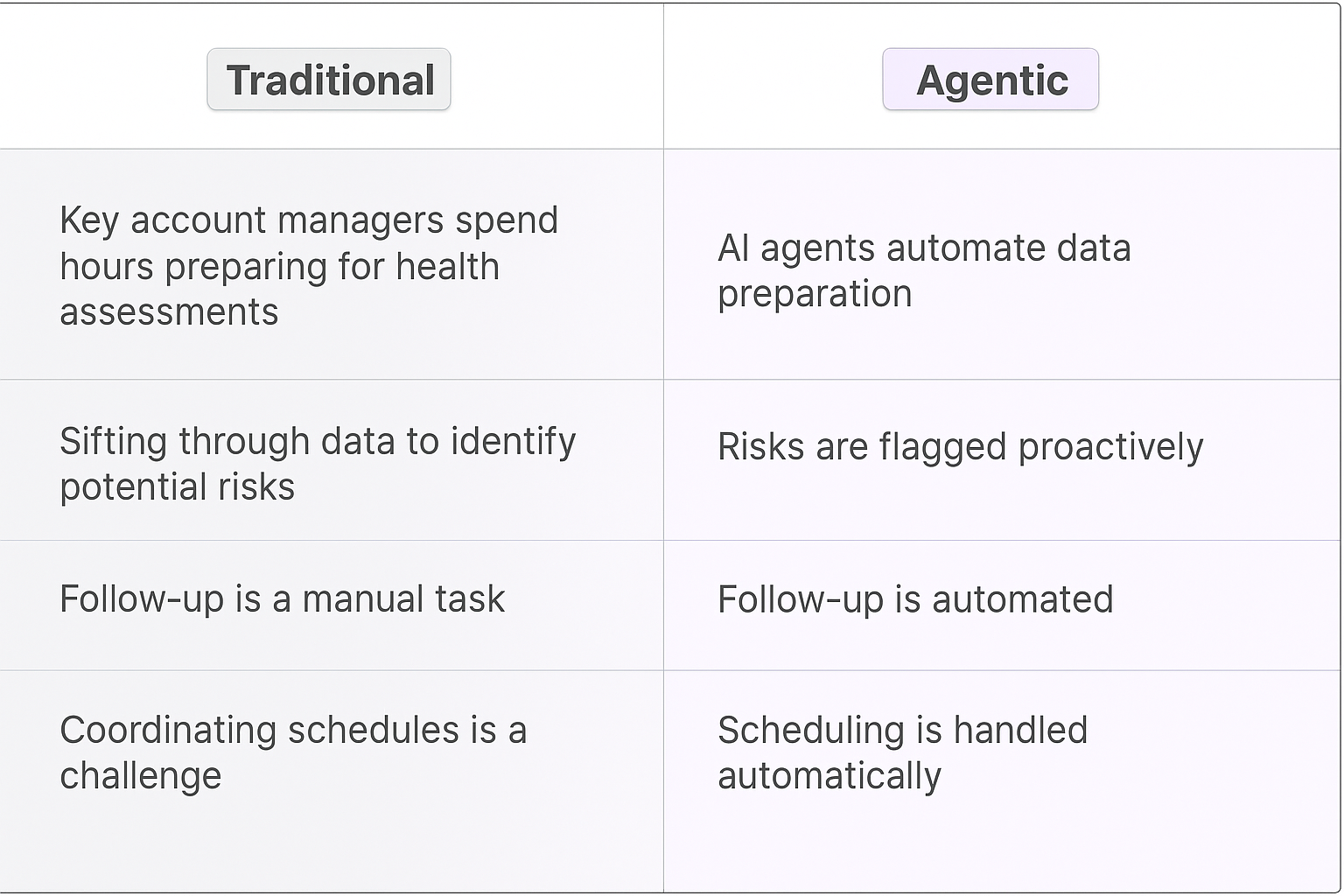 | Traditional | Agentic |
|---|---|
| Key account managers spend hours preparing for health assessments | AI agents automate data preparation |
| Sifting through data to identify potential risks | Risks are flagged proactively |
| Follow-up is a manual task | Follow-up is automated |
| Coordinating schedules is a challenge | Scheduling is handled automatically |